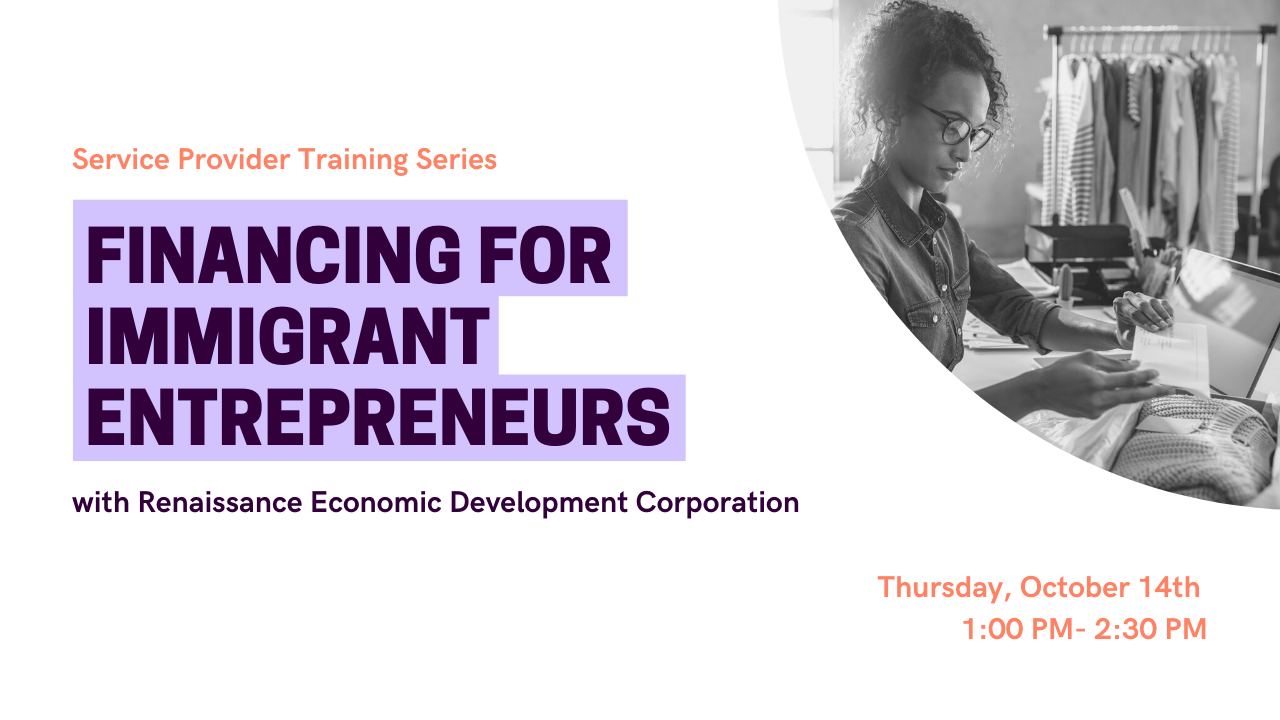 Service Provider Training Series

FINANCING FOR IMMIGRANT ENTREPRENEURS

with Renaissance Economic Development Corporation

Thursday, October 14th
1:00 PM- 2:30 PM